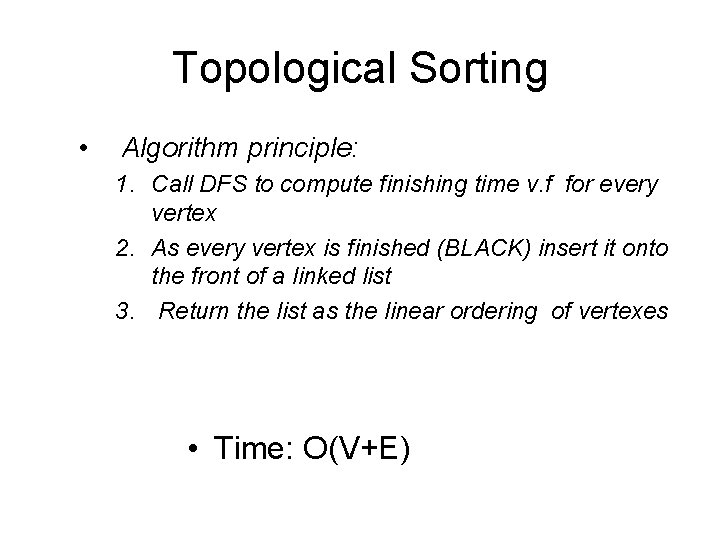 Topological Sorting

• Algorithm principle:

1. Call DFS to compute finishing time v.f for every vertex
2. As every vertex is finished (BLACK) insert it onto the front of a linked list
3. Return the list as the linear ordering of vertexes

• Time: O(V+E)